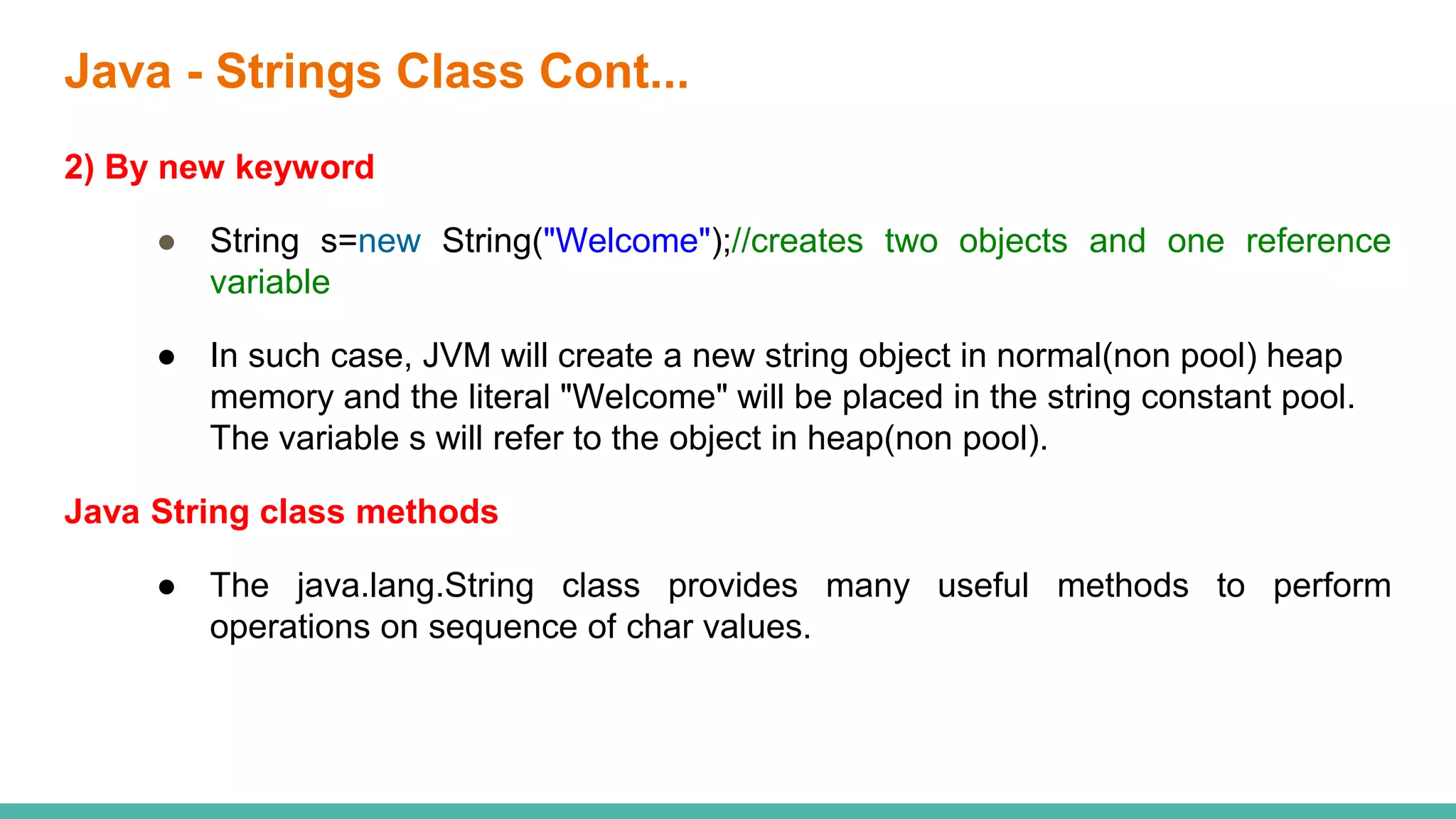 Java - Strings Class Cont...

2) By new keyword

● String s=new String("Welcome");//creates two objects and one reference variable

● In such case, JVM will create a new string object in normal(non pool) heap memory and the literal "Welcome" will be placed in the string constant pool. The variable s will refer to the object in heap(non pool).

Java String class methods

● The java.lang.String class provides many useful methods to perform operations on sequence of char values.